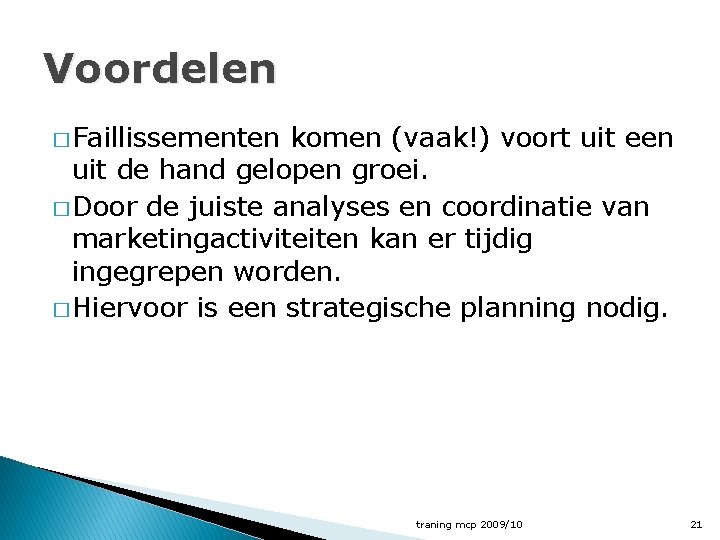 Voordelen

□ Faillissementen komen (vaak!) voort uit een uit de hand gelopen groei.

□ Door de juiste analyses en coordinatie van marketingactiviteiten kan er tijdig ingegrepen worden.

□ Hiervoor is een strategische planning nodig.

traning mcp 2009/10

21